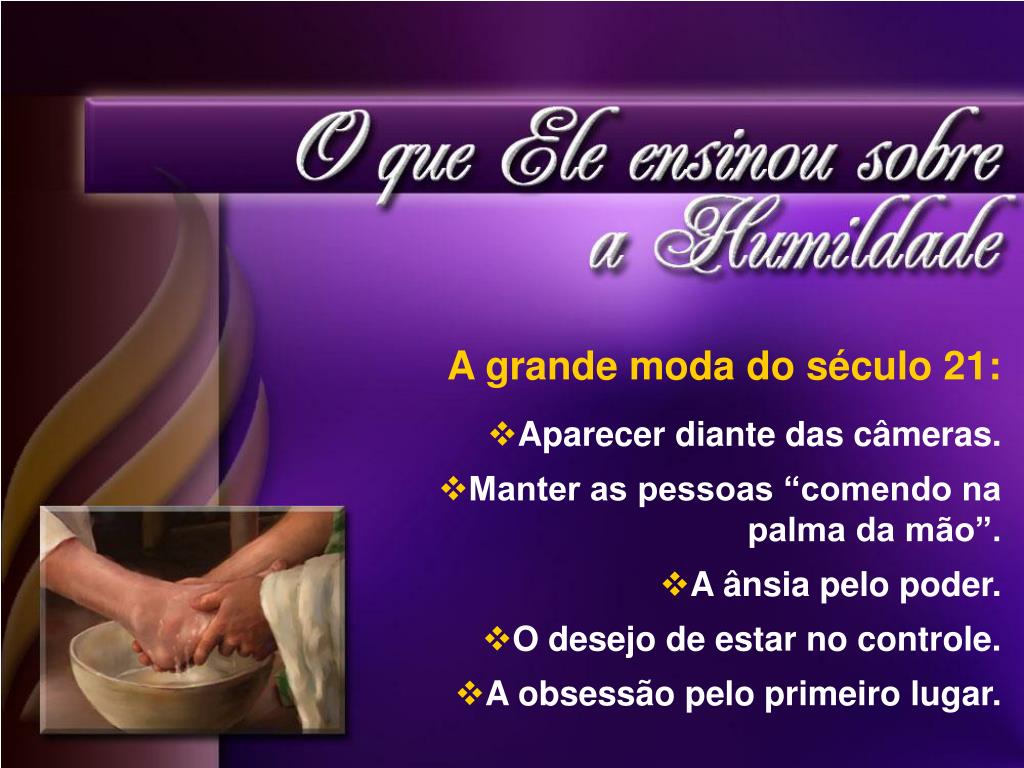 O que Ele ensinou sobre a Humildade

A grande moda do século 21:

❖Aparecer diante das câmeras.

❖Manter as pessoas “comendo na palma da mão”.

❖A ânsia pelo poder.

❖O desejo de estar no controle.

❖A obsessão pelo primeiro lugar.